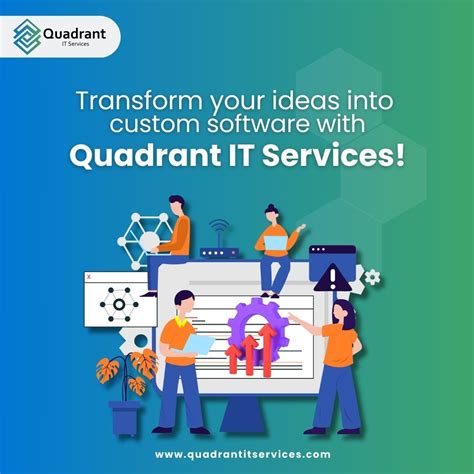 Quadrant
IT Services

Transform your ideas into custom software with
Quadrant IT Services!

x

www.quadrantitservices.com